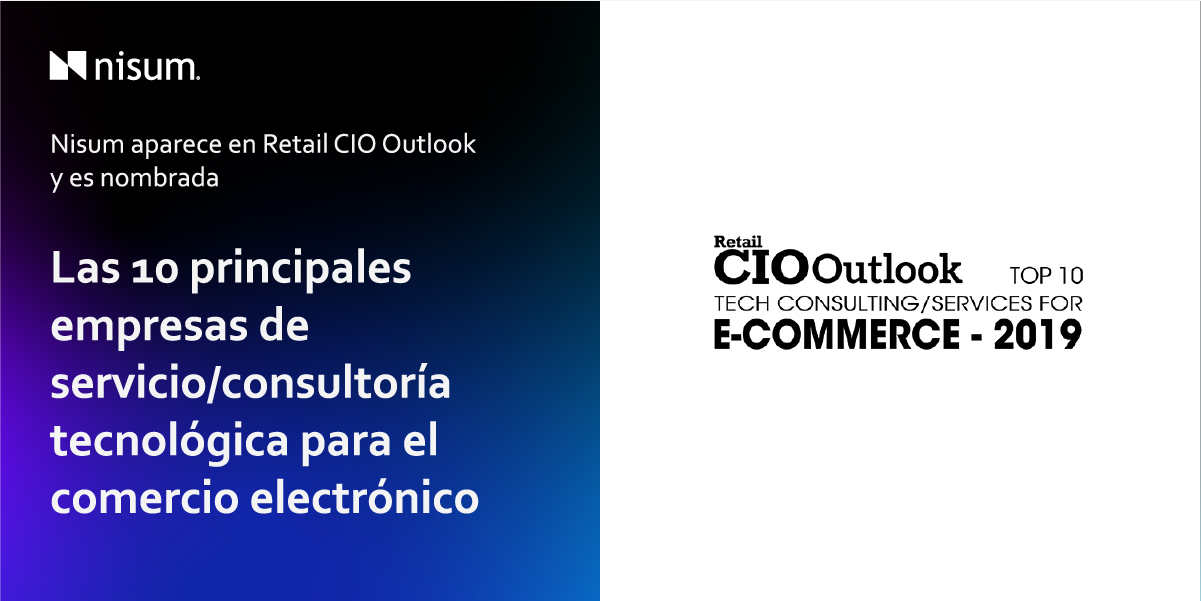 nisum.

Nisum aparece en Retail CIO Outlook y es nombrada

Las 10 principales empresas de servicio/consultoría tecnológica para el comercio electrónico

Retail CIO Outlook TOP 10
TECH CONSULTING/SERVICES FOR
E-COMMERCE - 2019